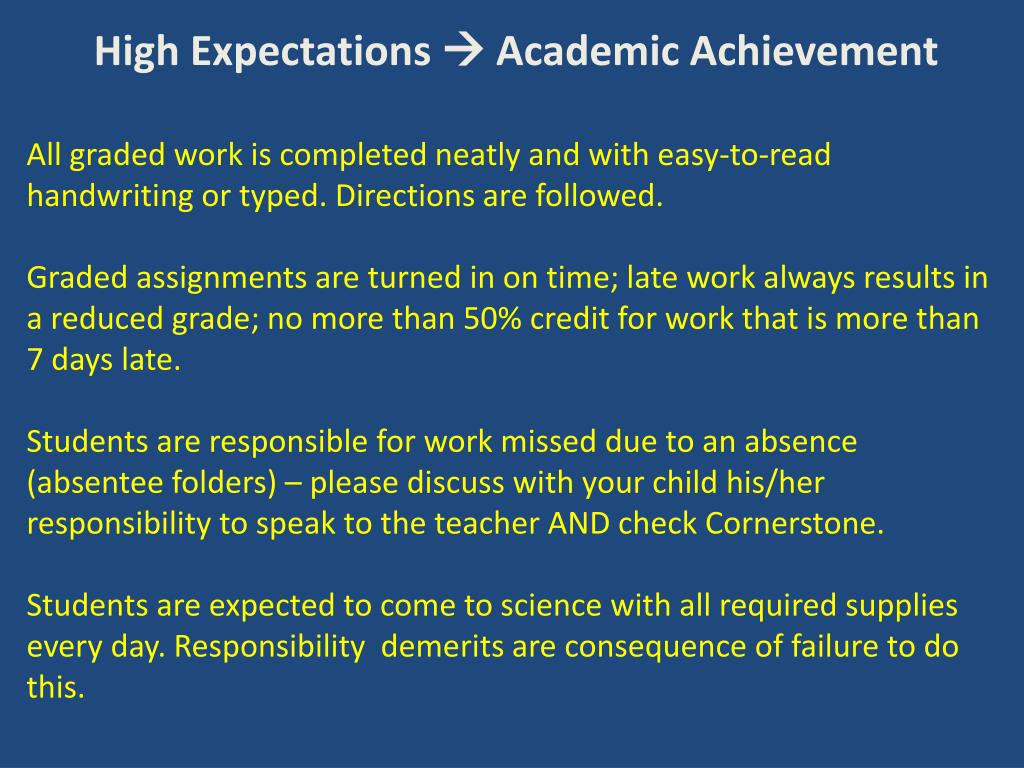 High Expectations → Academic Achievement

All graded work is completed neatly and with easy-to-read handwriting or typed. Directions are followed.

Graded assignments are turned in on time; late work always results in a reduced grade; no more than 50% credit for work that is more than 7 days late.

Students are responsible for work missed due to an absence (absentee folders) – please discuss with your child his/her responsibility to speak to the teacher AND check Cornerstone.

Students are expected to come to science with all required supplies every day. Responsibility demerits are consequence of failure to do this.